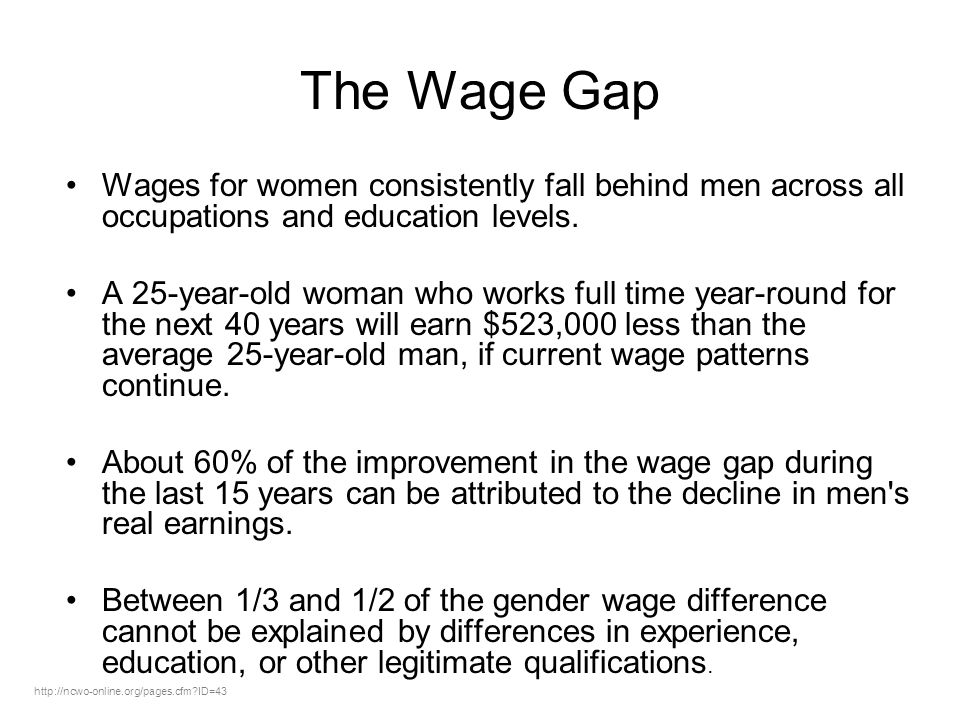 The Wage Gap

• Wages for women consistently fall behind men across all occupations and education levels.

• A 25-year-old woman who works full time year-round for the next 40 years will earn \$523,000 less than the average 25-year-old man, if current wage patterns continue.

• About 60% of the improvement in the wage gap during the last 15 years can be attributed to the decline in men's real earnings.

• Between 1/3 and 1/2 of the gender wage difference cannot be explained by differences in experience, education, or other legitimate qualifications.

http://ncwo-online.org/pages.cfm?ID=43